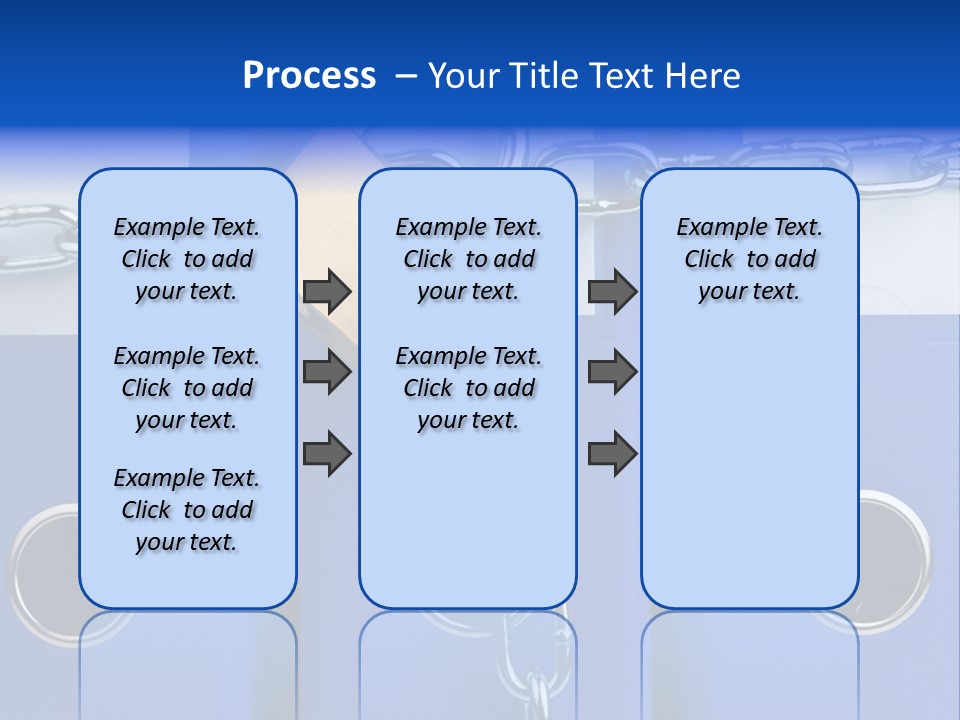 Process – Your Title Text Here

Example Text. Click to add your text.

Example Text. Click to add your text.

Example Text. Click to add your text.

Example Text. Click to add your text.

Example Text. Click to add your text.

Example Text. Click to add your text.